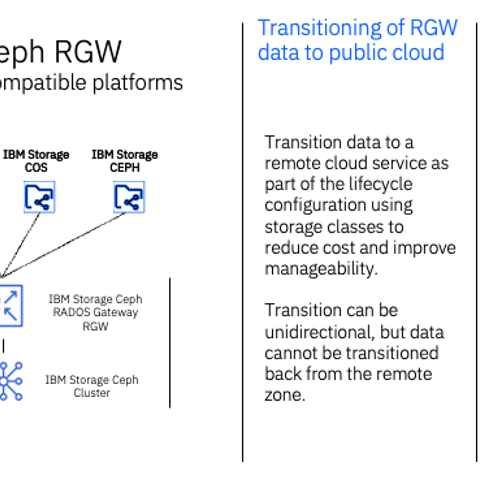 eph RGW
ompatible platforms

IBM Storage COS

IBM Storage CEPH

IBM Storage Ceph RADOS Gateway RGW

IBM Storage Ceph Cluster

Transitioning of RGW data to public cloud

Transition data to a remote cloud service as part of the lifecycle configuration using storage classes to reduce cost and improve manageability.

Transition can be unidirectional, but data cannot be transitioned back from the remote zone.